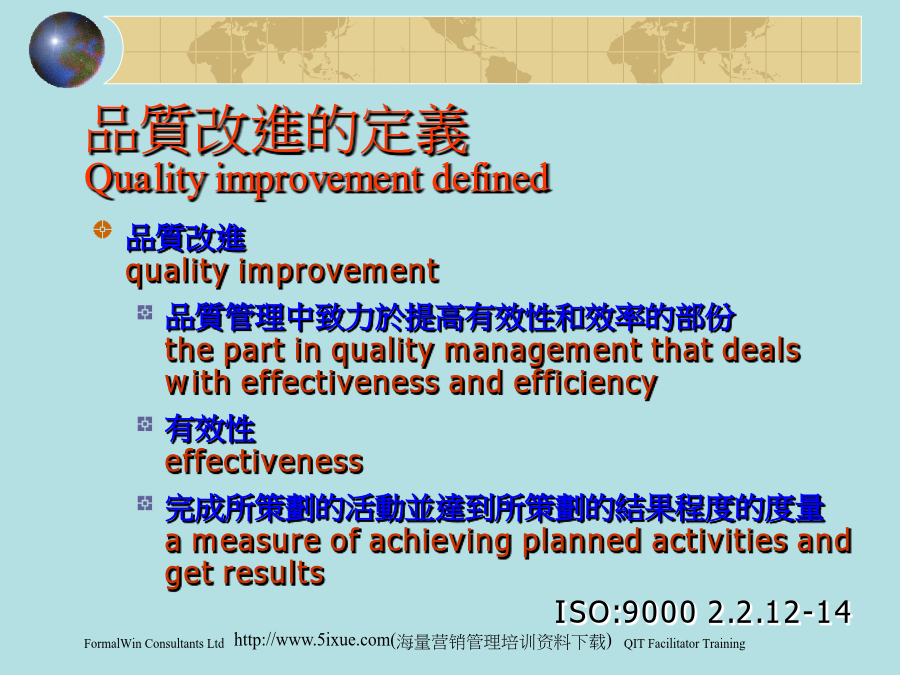 品質改進的定義
Quality improvement defined

品質改進
quality improvement

品質管理中致力於提高有效性和效率的部份
the part in quality management that deals with effectiveness and efficiency

有效性
effectiveness

完成所策劃的活動並達到所策劃的結果程度的度量
a measure of achieving planned activities and get results

ISO:9000 2.2.12-14

FormalWin Consultants Ltd http://www.5ixue.com(海量营销管理培训资料下载) QIT Facilitator Training